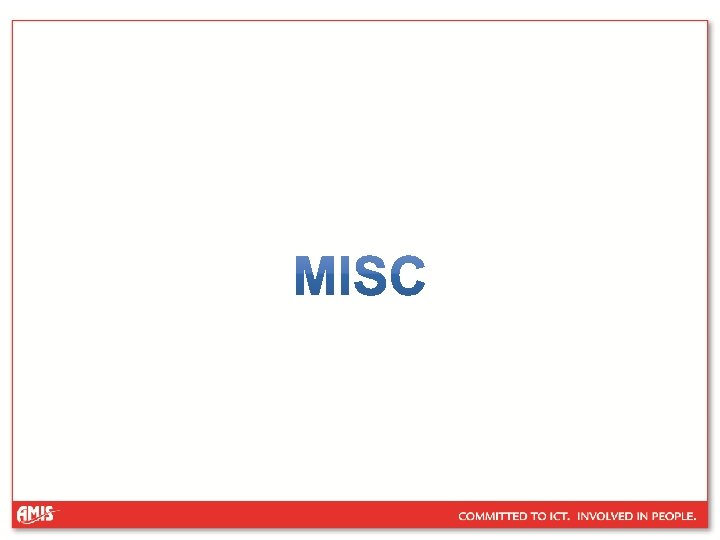 MISC

AMIS

COMMITTED TO ICT. INVOLVED IN PEOPLE.